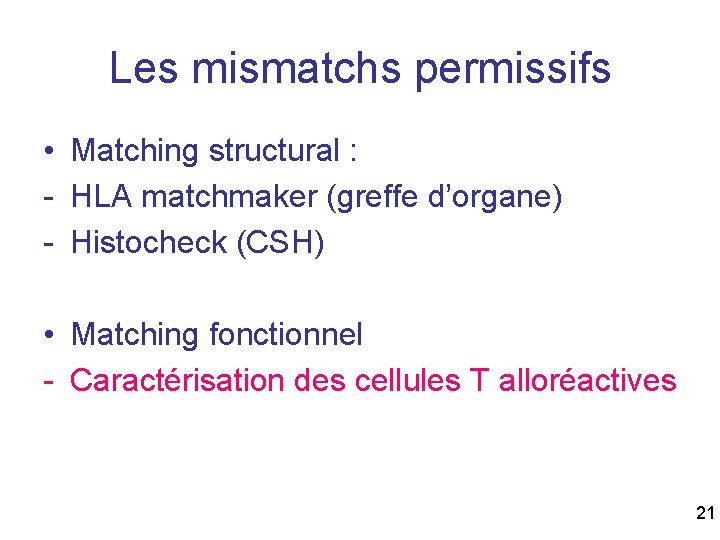 Les mismatchs permissifs

• Matching structural :
- HLA matchmaker (greffe d'organe)
- Histocheck (CSH)

• Matching fonctionnel
- Caractérisation des cellules T alloréactives

21